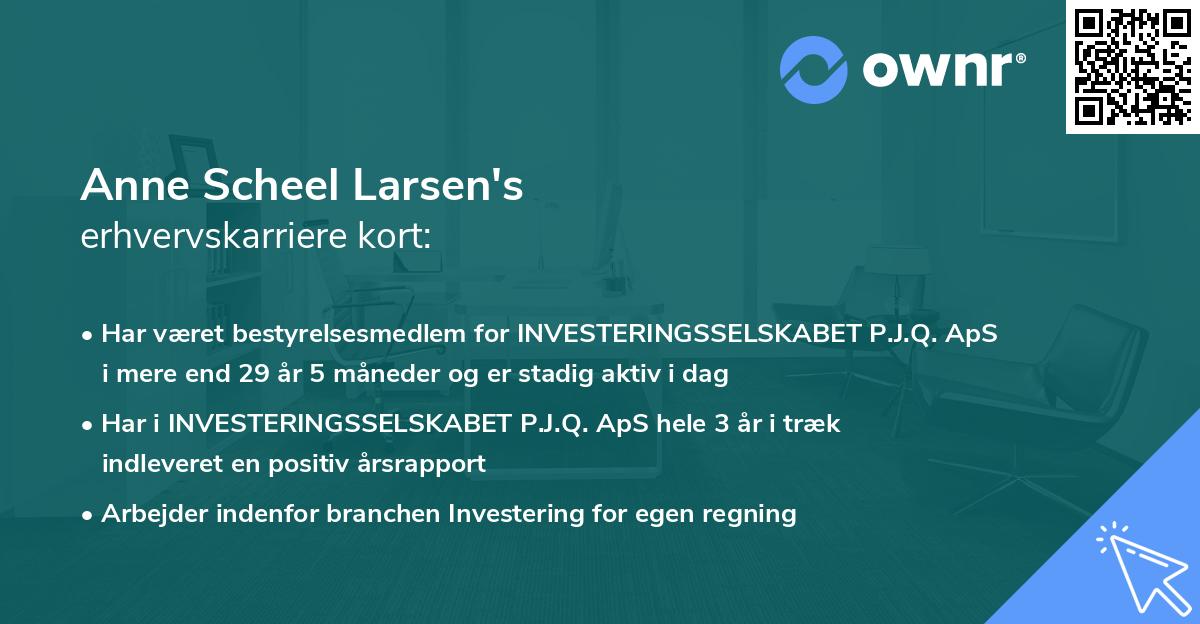 ownr®

Anne Scheel Larsen's
erhvervskarriere kort:

• Har været bestyrelsesmedlem for INVESTERINGSSELSKABET P.J.Q. ApS i mere end 29 år 5 måneder og er stadig aktiv i dag

• Har i INVESTERINGSSELSKABET P.J.Q. ApS hele 3 år i træk indleveret en positiv årsrapport

• Arbejder indenfor branchen Investering for egen regning